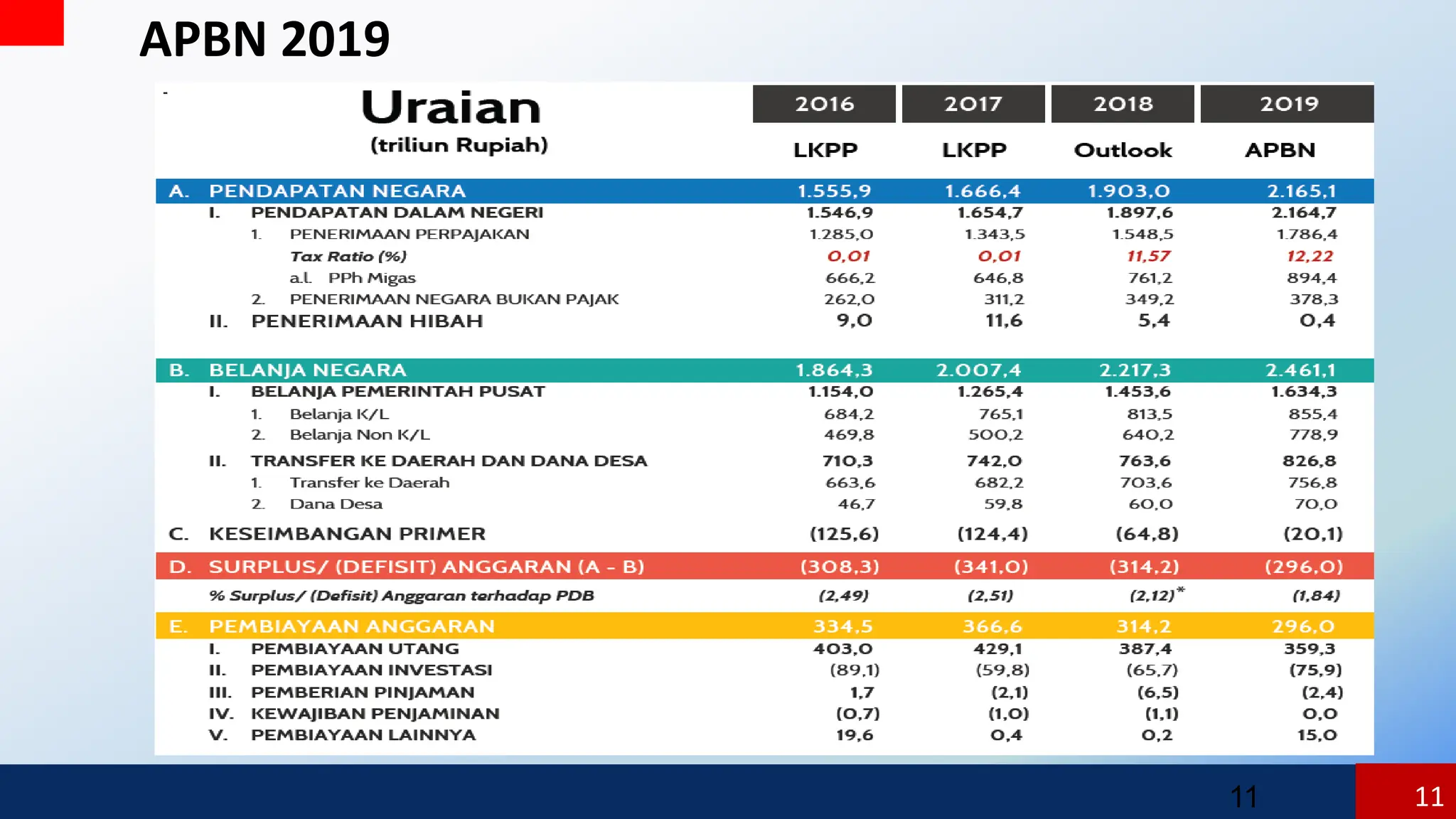 APBN 2019

| Uraian (triliun Rupiah) | 2016 LKPP | 2017 LKPP | 2018 Outlook | 2019 APBN |
|---|---|---|---|---|
| A. PENDAPATAN NEGARA | 1.555,9 | 1.666,4 | 1.903,0 | 2.165,1 |
| I. PENDAPATAN DALAM NEGERI | 1.546,9 | 1.654,7 | 1.897,6 | 2.164,7 |
| 1. PENERIMAAN PERPAJAKAN | 1.285,0 | 1.343,5 | 1.548,5 | 1.786,4 |
| Tax Ratio (%) | 0,01 | 0,01 | 11,57 | 12,22 |
| a.l. PPh Migas | 666,2 | 646,8 | 761,2 | 894,4 |
| 2. PENERIMAAN NEGARA BUKAN PAJAK | 262,0 | 311,2 | 349,2 | 378,3 |
| II. PENERIMAAN HIBAH | 9,0 | 11,6 | 5,4 | 0,4 |
| B. BELANJA NEGARA | 1.864,3 | 2.007,4 | 2.217,3 | 2.461,1 |
| I. BELANJA PEMERINTAH PUSAT | 1.154,0 | 1.265,4 | 1.453,6 | 1.634,3 |
| 1. Belanja K/L | 684,2 | 765,1 | 813,5 | 855,4 |
| 2. Belanja Non K/L | 469,8 | 500,2 | 640,2 | 778,9 |
| II. TRANSFER KE DAERAH DAN DANA DESA | 710,3 | 742,0 | 763,6 | 826,8 |
| 1. Transfer ke Daerah | 663,6 | 682,2 | 703,6 | 756,8 |
| 2. Dana Desa | 46,7 | 59,8 | 60,0 | 70,0 |
| C. KESEIMBANGAN PRIMER | (125,6) | (124,4) | (64,8) | (20,1) |
| D. SURPLUS/ (DEFISIT) ANGGARAN (A - B) | (308,3) | (341,0) | (314,2) | (296,0) |
| % Surplus/ (Defisit) Anggaran terhadap PDB | (2,49) | (2,51) | (2,12)* | (1,84) |
| E. PEMBIAYAAN ANGGARAN | 334,5 | 366,6 | 314,2 | 296,0 |
| I. PEMBIAYAAN UTANG | 403,0 | 429,1 | 387,4 | 359,3 |
| II. PEMBIAYAAN INVESTASI | (89,1) | (59,8) | (65,7) | (75,9) |
| III. PEMBERIAN PINJAMAN | 1,7 | (2,1) | (6,5) | (2,4) |
| IV. KEWAJIBAN PENJAMINAN | (0,7) | (1,0) | (1,1) | 0,0 |
| V. PEMBIAYAAN LAINNYA | 19,6 | 0,4 | 0,2 | 15,0 |

11

11